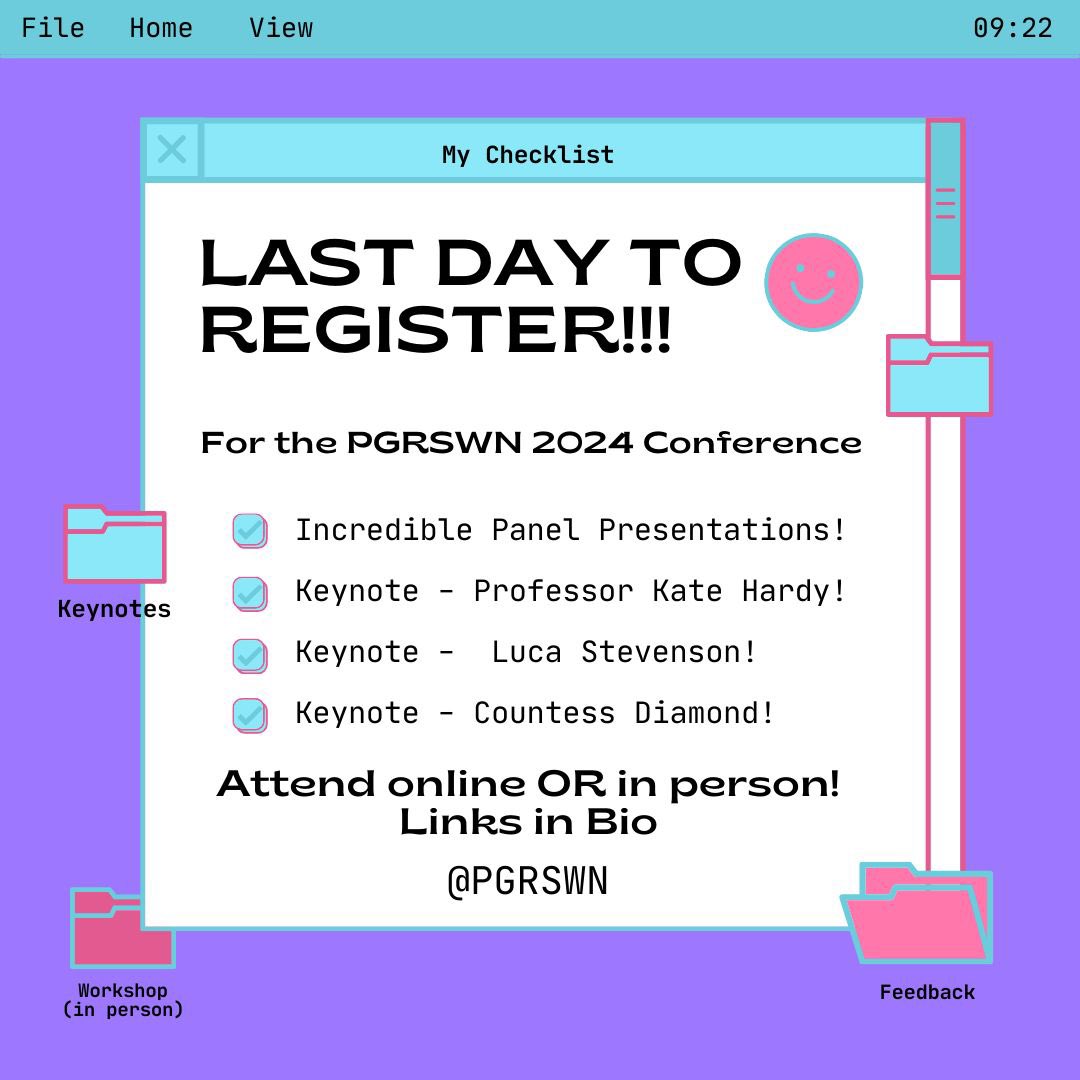 File Home View 09:22

My Checklist

LAST DAY TO REGISTER!!!

For the PGRSWN 2024 Conference

Incredible Panel Presentations!

Keynote - Professor Kate Hardy!

Keynote - Luca Stevenson!

Keynote - Countess Diamond!

Attend online OR in person!
Links in Bio

@PGRSWN

Keynotes

Workshop (in person)

Feedback